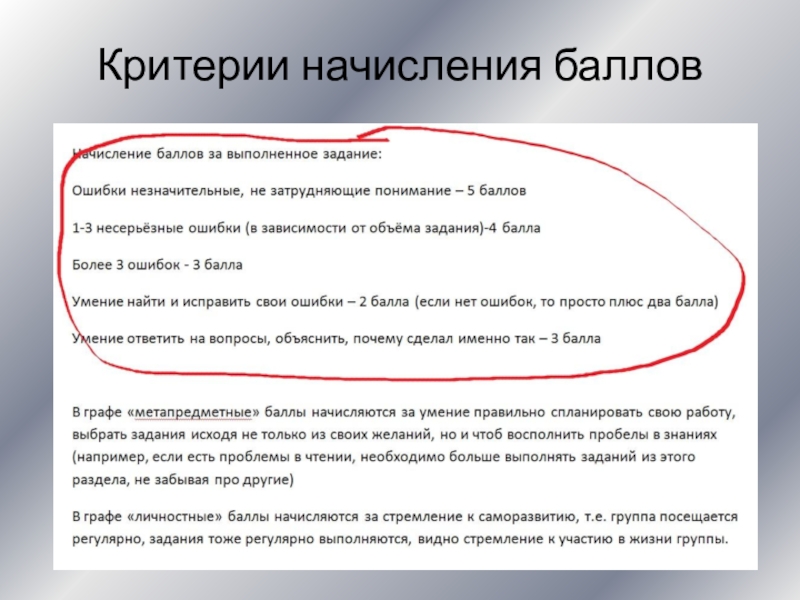 Критерии начисления баллов

Начисление баллов за выполненное задание:

Ошибки незначительные, не затрудняющие понимание – 5 баллов

1-3 несерьёзные ошибки (в зависимости от объёма задания)-4 балла

Более 3 ошибок - 3 балла

Умение найти и исправить свои ошибки – 2 балла (если нет ошибок, то просто плюс два балла)

Умение ответить на вопросы, объяснить, почему сделал именно так – 3 балла

В графе «метапредметные» баллы начисляются за умение правильно спланировать свою работу, выбрать задания исходя не только из своих желаний, но и чтоб восполнить пробелы в знаниях (например, если есть проблемы в чтении, необходимо больше выполнять заданий из этого раздела, не забывая про другие)

В графе «личностные» баллы начисляются за стремление к саморазвитию, т.е. группа посещается регулярно, задания тоже регулярно выполняются, видно стремление к участию в жизни группы.